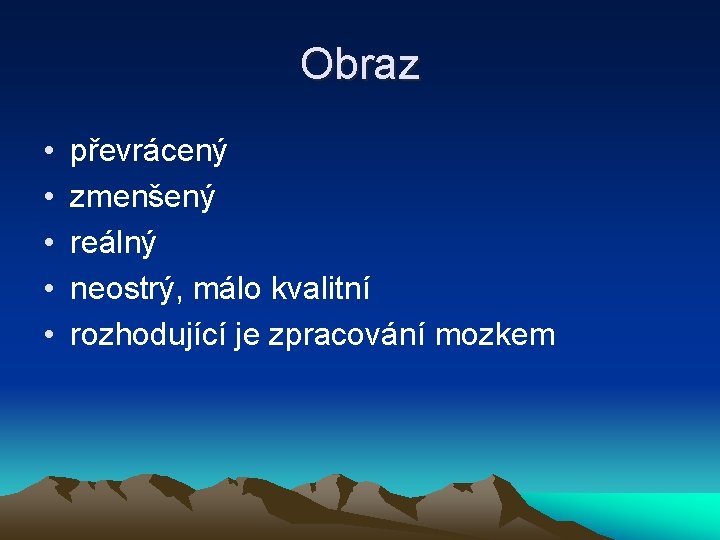 Obraz

• převrácený
• zmenšený
• reálný
• neostrý, málo kvalitní
• rozhodující je zpracování mozkem